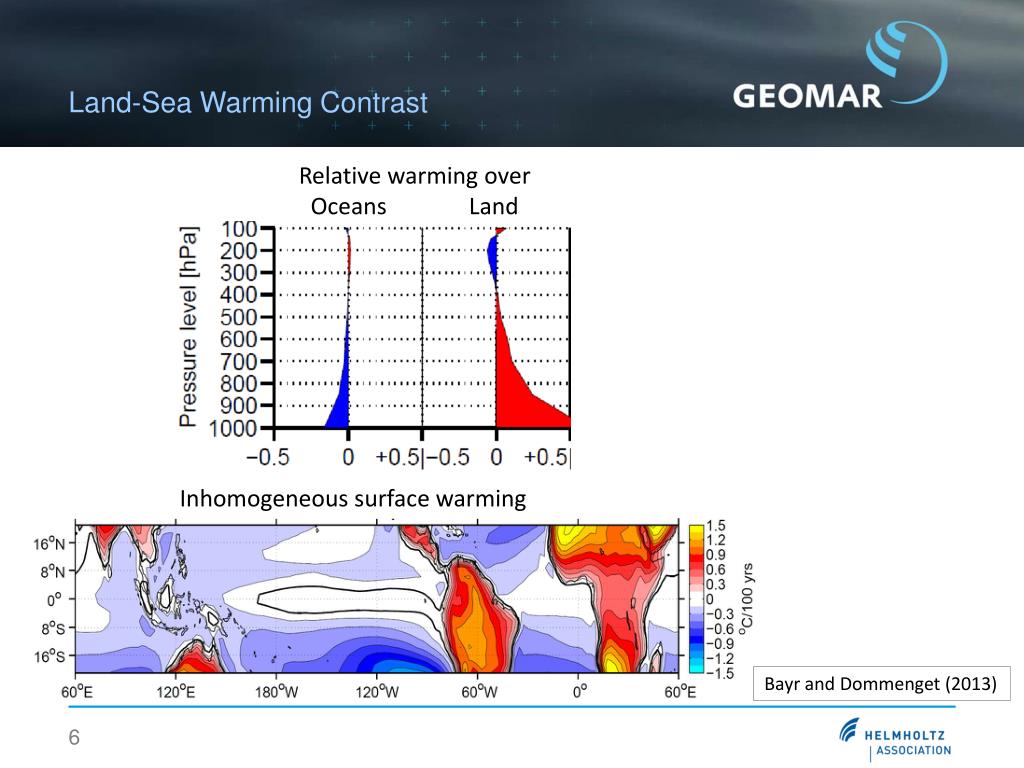 Land-Sea Warming Contrast

GEOMAR

Relative warming over
Oceans Land

Pressure level [hPa]
100
200
300
400
500
600
700
800
900
1000
−0.5 0 +0.5|−0.5 0 +0.5|

Inhomogeneous surface warming

16°N
8°N
0°
8°S
16°S
60°E 120°E 180°W 120°W 60°W 0° 60°E

1.5
1.2
0.9
0.6
0.3
0
−0.3
−0.6
−0.9
−1.2
−1.5
°C/100 yrs

Bayr and Dommenget (2013)

6

HELMHOLTZ
ASSOCIATION